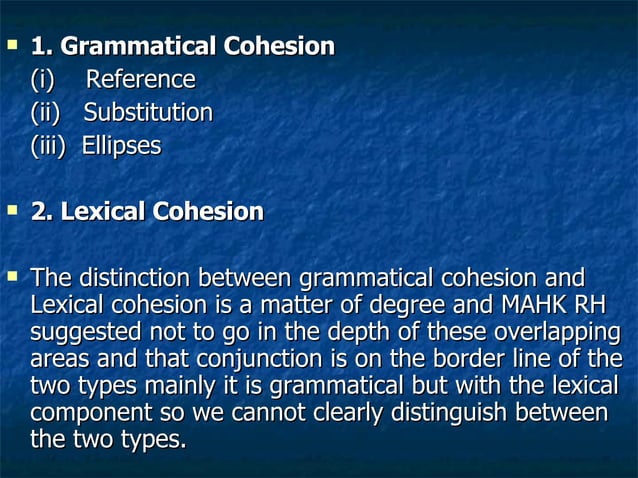 1. Grammatical Cohesion
(i) Reference
(ii) Substitution
(iii) Ellipses

2. Lexical Cohesion

The distinction between grammatical cohesion and Lexical cohesion is a matter of degree and MAHK RH suggested not to go in the depth of these overlapping areas and that conjunction is on the border line of the two types mainly it is grammatical but with the lexical component so we cannot clearly distinguish between the two types.